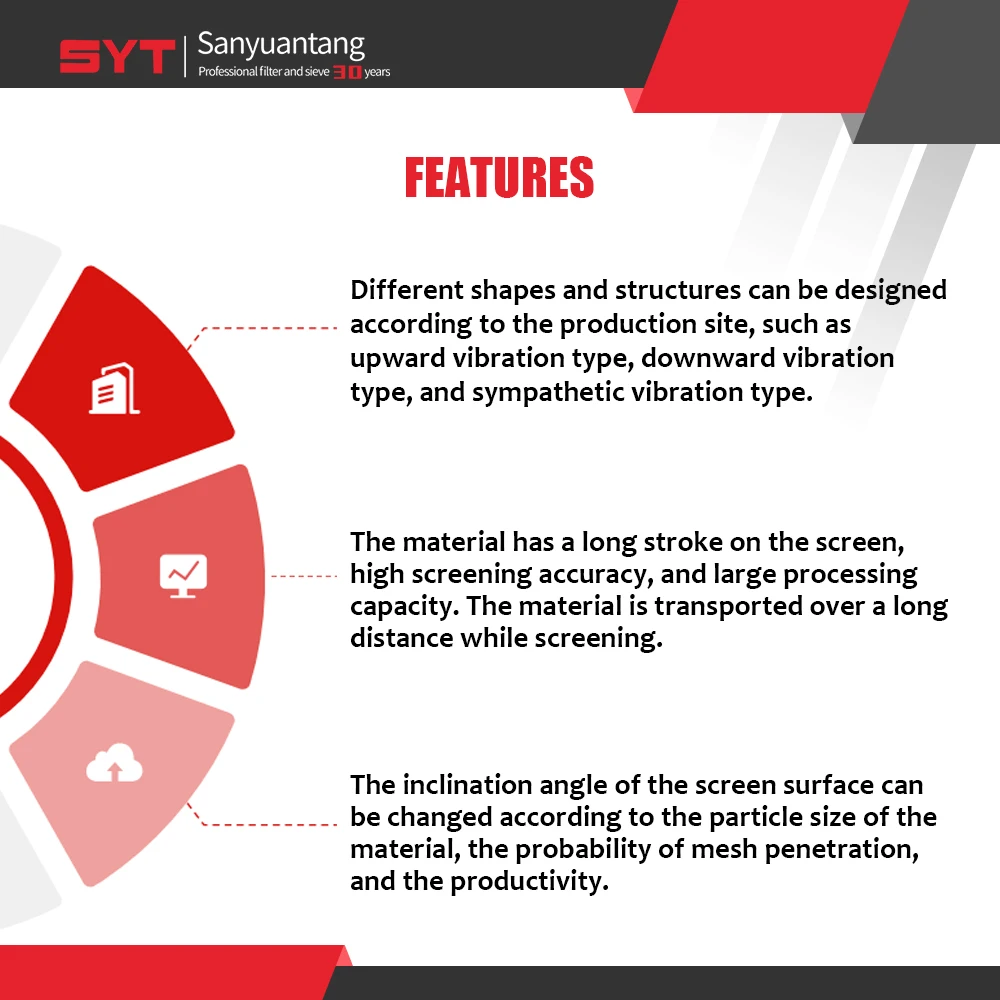 SYT | Sanyuantang
Professional filter and sieve 30 years

FEATURES

Different shapes and structures can be designed according to the production site, such as upward vibration type, downward vibration type, and sympathetic vibration type.

The material has a long stroke on the screen, high screening accuracy, and large processing capacity. The material is transported over a long distance while screening.

The inclination angle of the screen surface can be changed according to the particle size of the material, the probability of mesh penetration, and the productivity.